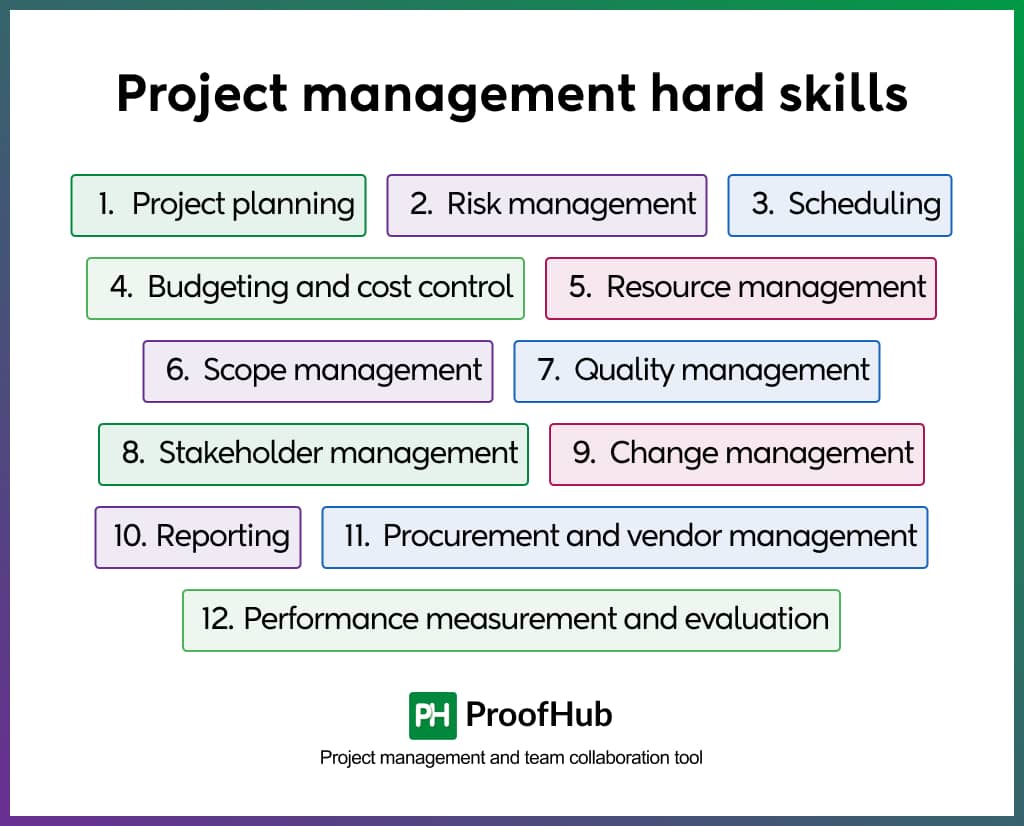 Project management hard skills

1. Project planning
2. Risk management
3. Scheduling
4. Budgeting and cost control
5. Resource management
6. Scope management
7. Quality management
8. Stakeholder management
9. Change management
10. Reporting
11. Procurement and vendor management
12. Performance measurement and evaluation

PH ProofHub
Project management and team collaboration tool